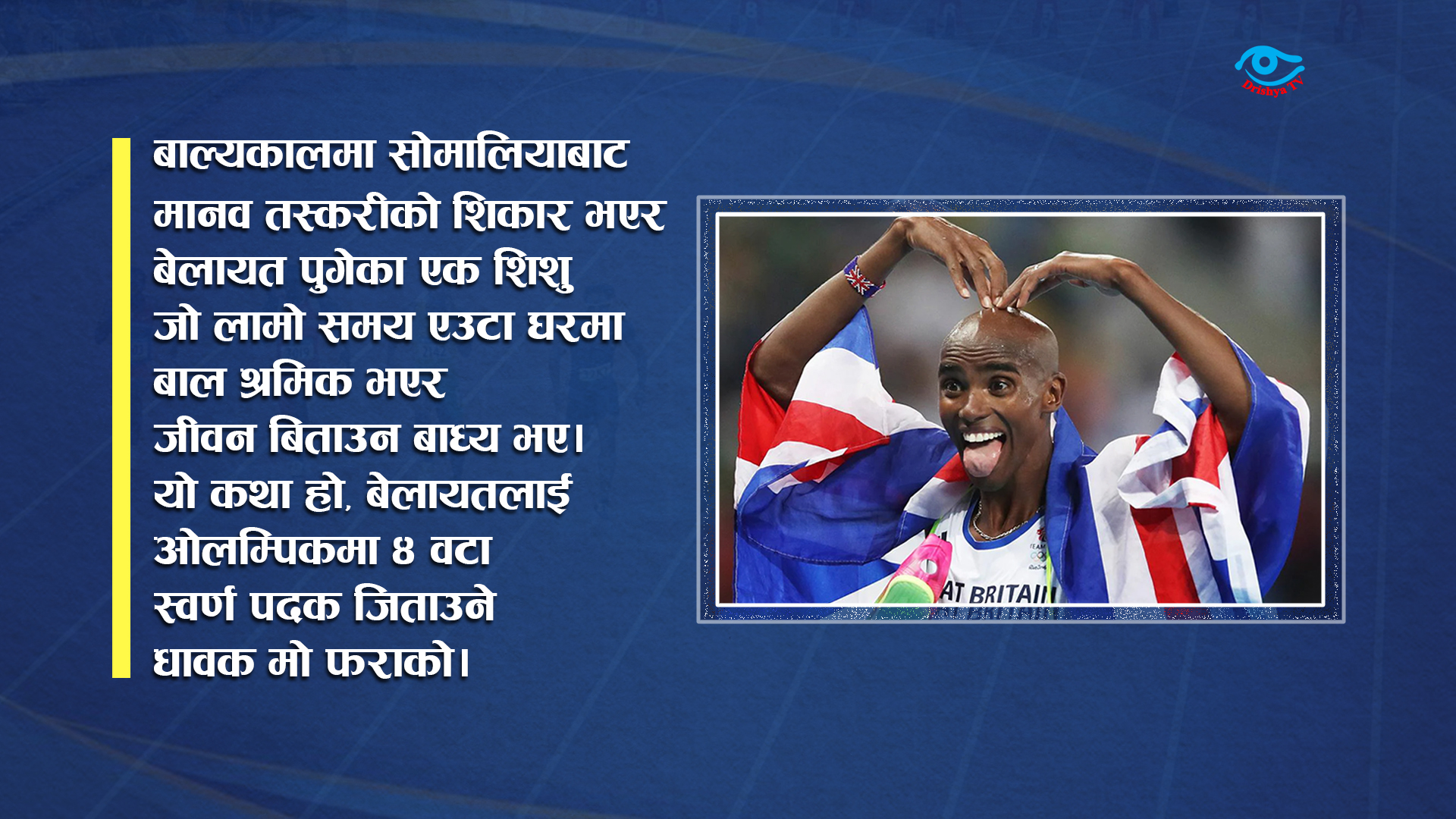 Drishya TV

बाल्यकालमा सोमालियाबाट मानव तस्करीको शिकार भएर बेलायत पुगेका एक शिशु जो लामो समय एउटा घरमा बाल श्रमिक भएर जीवन बिताउन बाध्य भए। यो कथा हो, बेलायतलाई ओलम्पिकमा ४ वटा स्वर्ण पदक जिताउने धावक मो फराको।

AT BRITAIN